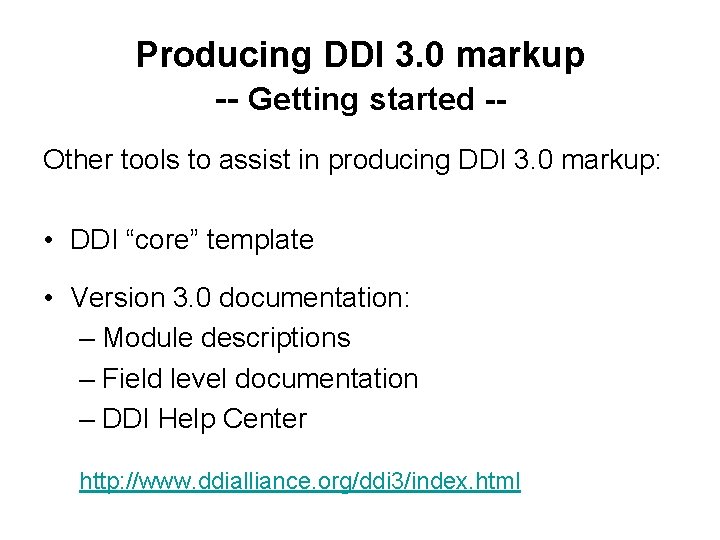 Producing DDI 3.0 markup
-- Getting started --

Other tools to assist in producing DDI 3.0 markup:

• DDI “core” template

• Version 3.0 documentation:
– Module descriptions
– Field level documentation
– DDI Help Center

http://www.ddialliance.org/ddi3/index.html